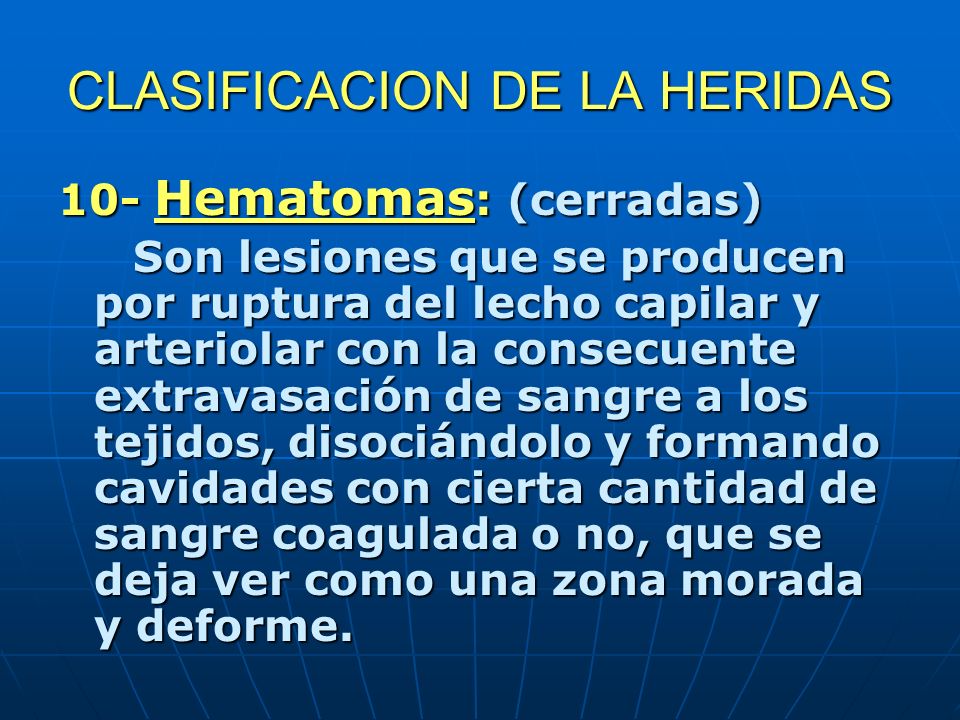 CLASIFICACION DE LA HERIDAS

10- Hematomas: (cerradas)

Son lesiones que se producen por ruptura del lecho capilar y arteriolar con la consecuente extravasación de sangre a los tejidos, disociándolo y formando cavidades con cierta cantidad de sangre coagulada o no, que se deja ver como una zona morada y deforme.